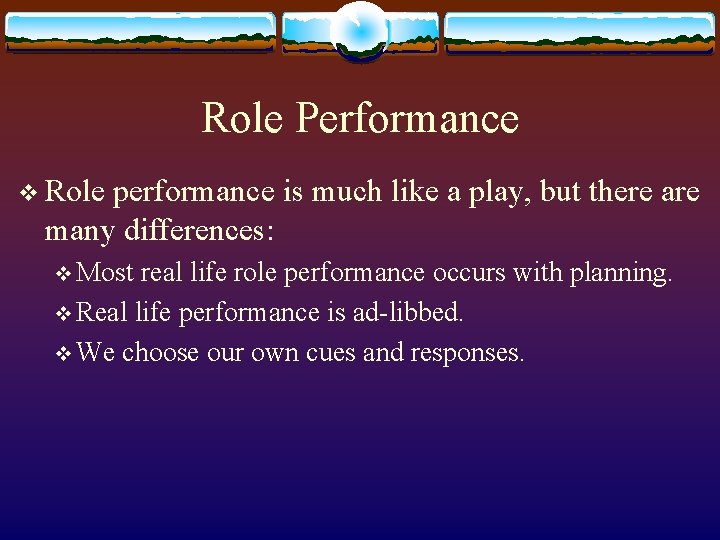 Role Performance

❖ Role performance is much like a play, but there are many differences:

❖ Most real life role performance occurs with planning.

❖ Real life performance is ad-libbed.

❖ We choose our own cues and responses.